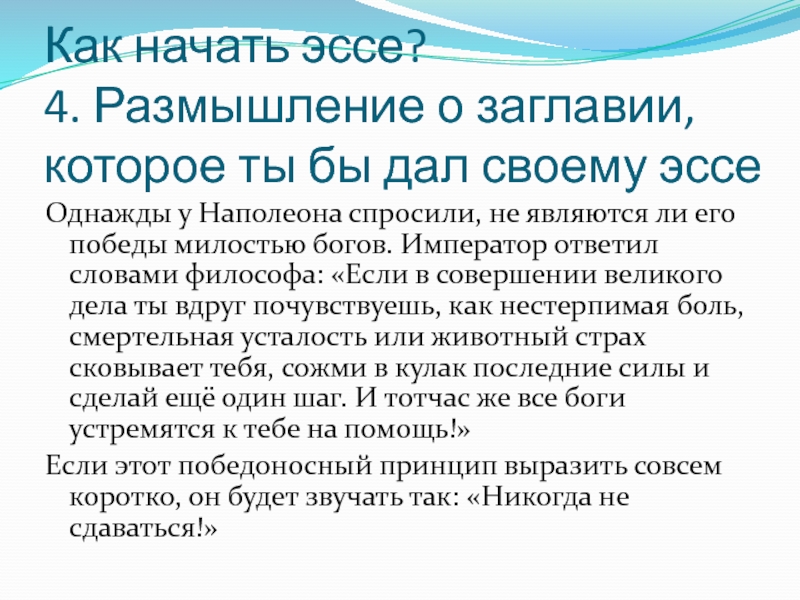 Как начать эссе?
4. Размышление о заглавии, которое ты бы дал своему эссе

Однажды у Наполеона спросили, не являются ли его победы милостью богов. Император ответил словами философа: «Если в совершении великого дела ты вдруг почувствуешь, как нестерпимая боль, смертельная усталость или животный страх сковывает тебя, сожми в кулак последние силы и сделай ещё один шаг. И тотчас же все боги устремятся к тебе на помощь!»

Если этот победоносный принцип выразить совсем коротко, он будет звучать так: «Никогда не сдаваться!»